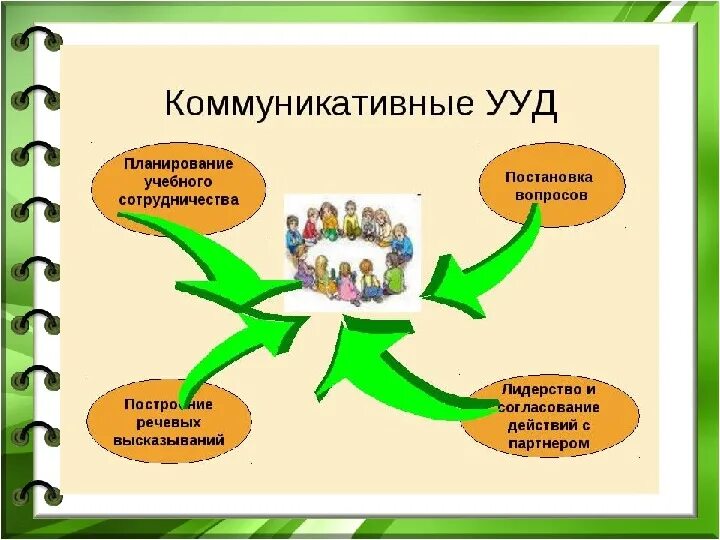 Коммуникативные УУД

Планирование учебного сотрудничества

Постановка вопросов

Построение речевых высказываний

Лидерство и согласование действий с партнером